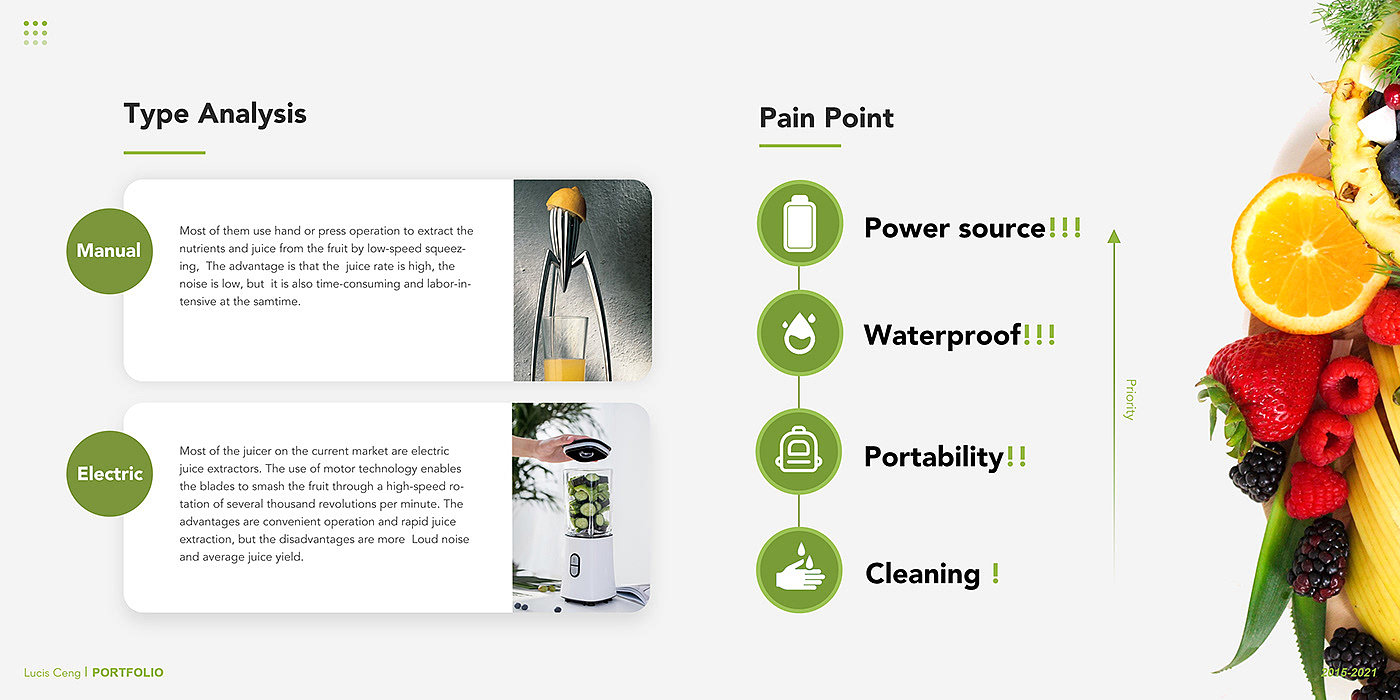 Type Analysis

Manual

Most of them use hand or press operation to extract the nutrients and juice from the fruit by low-speed squeezing, The advantage is that the juice rate is high, the noise is low, but it is also time-consuming and labor-intensive at the samtime.

Electric

Most of the juicer on the current market are electric juice extractors. The use of motor technology enables the blades to smash the fruit through a high-speed rotation of several thousand revolutions per minute. The advantages are convenient operation and rapid juice extraction, but the disadvantages are more Loud noise and average juice yield.

Pain Point

Power source!!!

Waterproof!!!

Portability!!

Cleaning !

Priority

Lucis Ceng | PORTFOLIO

2015-2021